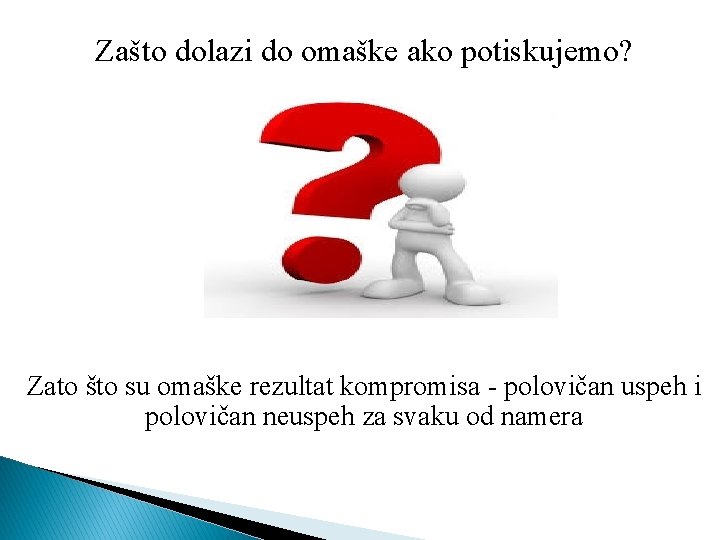 Zašto dolazi do omaške ako potiskujemo?

Zato što su omaške rezultat kompromisa - polovičan uspeh i polovičan neuspeh za svaku od namera